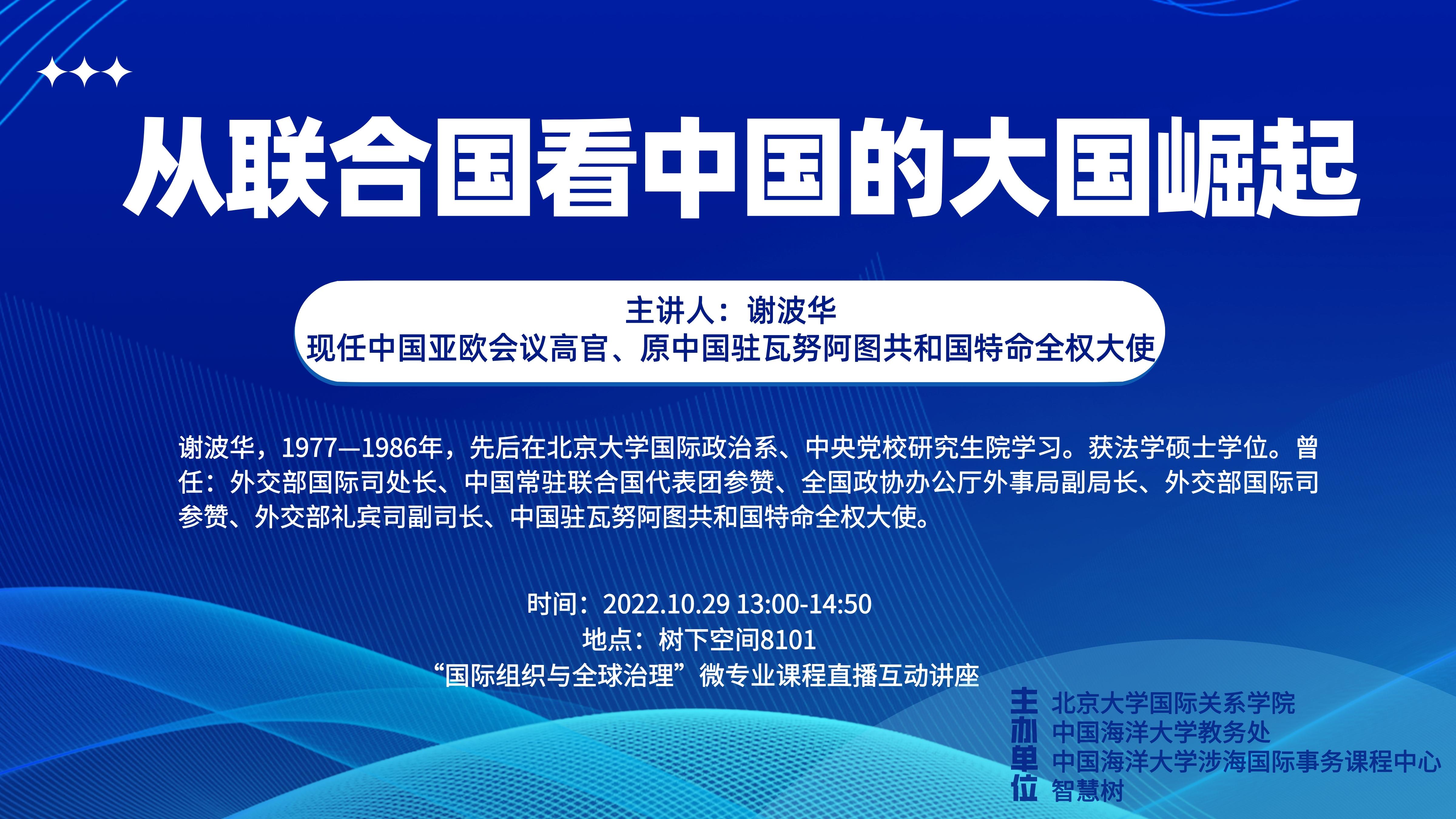 从联合国看中国的大国崛起

主讲人：谢波华
现任中国亚欧会议高官、原中国驻瓦努阿图共和国特命全权大使

谢波华，1977—1986年，先后在北京大学国际政治系、中央党校研究生院学习。获法学硕士学位。曾任：外交部国际司处长、中国常驻联合国代表团参赞、全国政协办公厅外事局副局长、外交部国际司参赞、外交部礼宾司副司长、中国驻瓦努阿图共和国特命全权大使。

时间：2022.10.29 13:00-14:50
地点：树下空间8101
“国际组织与全球治理”微专业课程直播互动讲座

主办单位
北京大学国际关系学院
中国海洋大学教务处
中国海洋大学涉海国际事务课程中心
智慧树